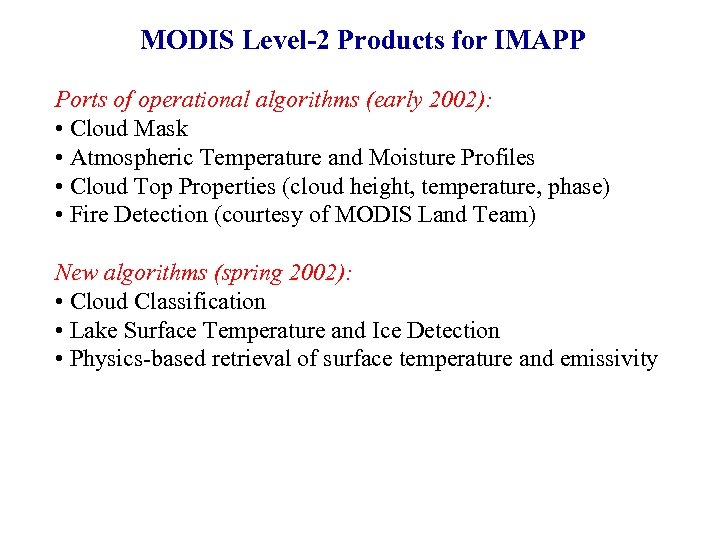 MODIS Level-2 Products for IMAPP

Ports of operational algorithms (early 2002):
• Cloud Mask
• Atmospheric Temperature and Moisture Profiles
• Cloud Top Properties (cloud height, temperature, phase)
• Fire Detection (courtesy of MODIS Land Team)

New algorithms (spring 2002):
• Cloud Classification
• Lake Surface Temperature and Ice Detection
• Physics-based retrieval of surface temperature and emissivity